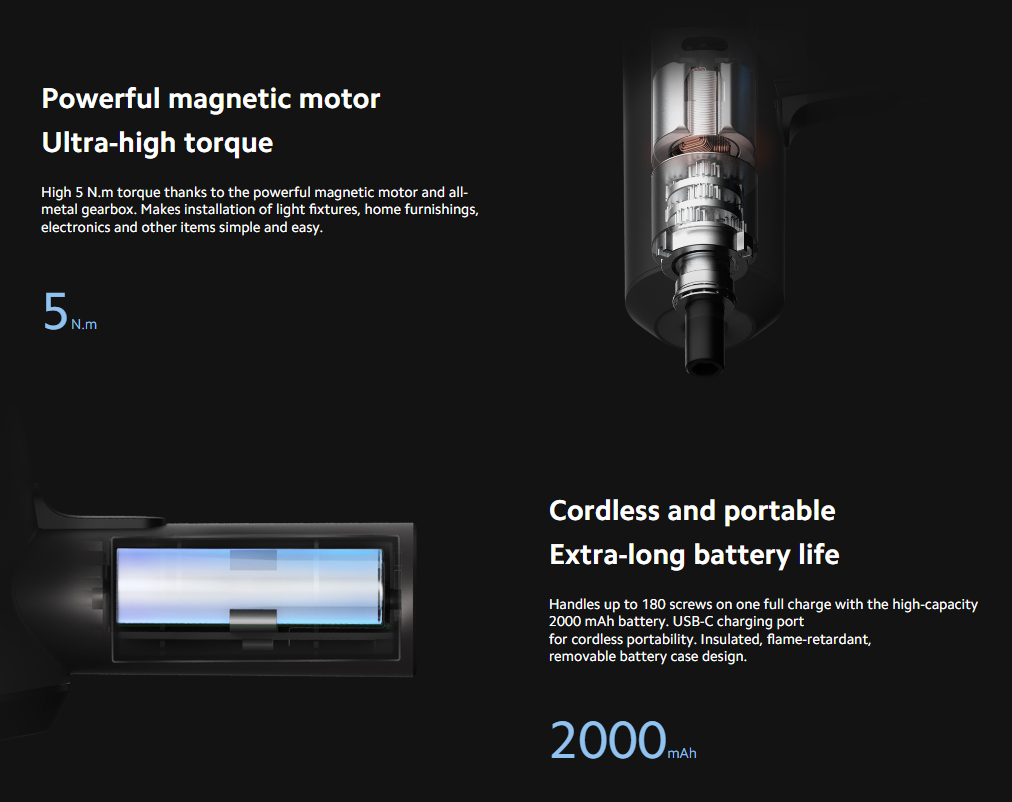 Powerful magnetic motor
Ultra-high torque

High 5 N.m torque thanks to the powerful magnetic motor and all-metal gearbox. Makes installation of light fixtures, home furnishings, electronics and other items simple and easy.

5 N.m

Cordless and portable
Extra-long battery life

Handles up to 180 screws on one full charge with the high-capacity 2000 mAh battery. USB-C charging port for cordless portability. Insulated, flame-retardant, removable battery case design.

2000 mAh